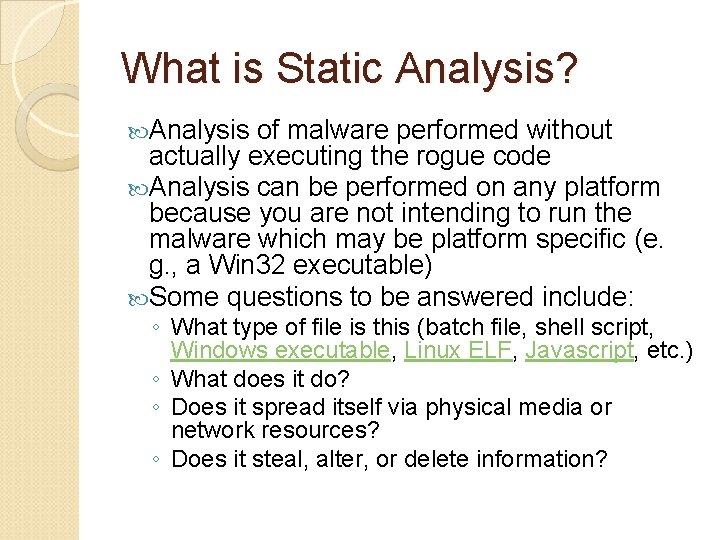 What is Static Analysis?

Analysis of malware performed without actually executing the rogue code

Analysis can be performed on any platform because you are not intending to run the malware which may be platform specific (e. g., a Win32 executable)

Some questions to be answered include:

◦ What type of file is this (batch file, shell script, Windows executable, Linux ELF, Javascript, etc.)
◦ What does it do?
◦ Does it spread itself via physical media or network resources?
◦ Does it steal, alter, or delete information?